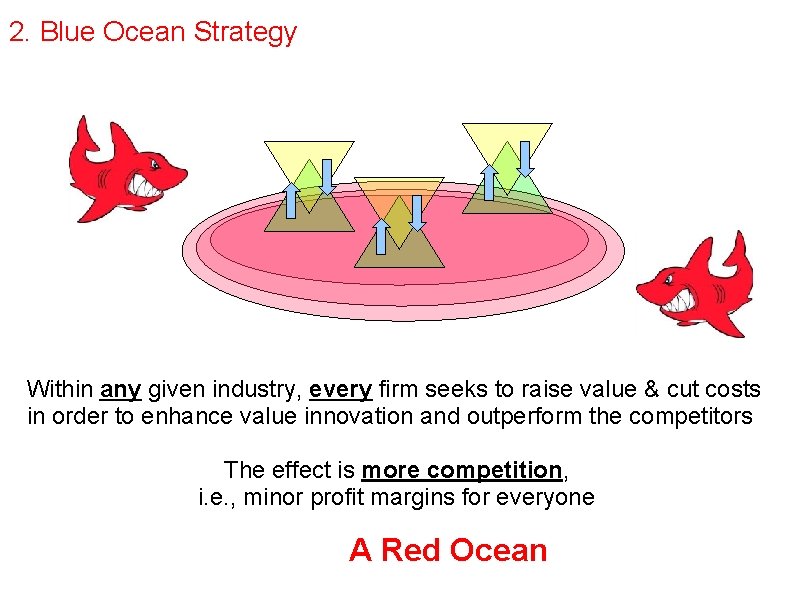 2. Blue Ocean Strategy

Within any given industry, every firm seeks to raise value & cut costs in order to enhance value innovation and outperform the competitors

The effect is more competition, i.e., minor profit margins for everyone

A Red Ocean